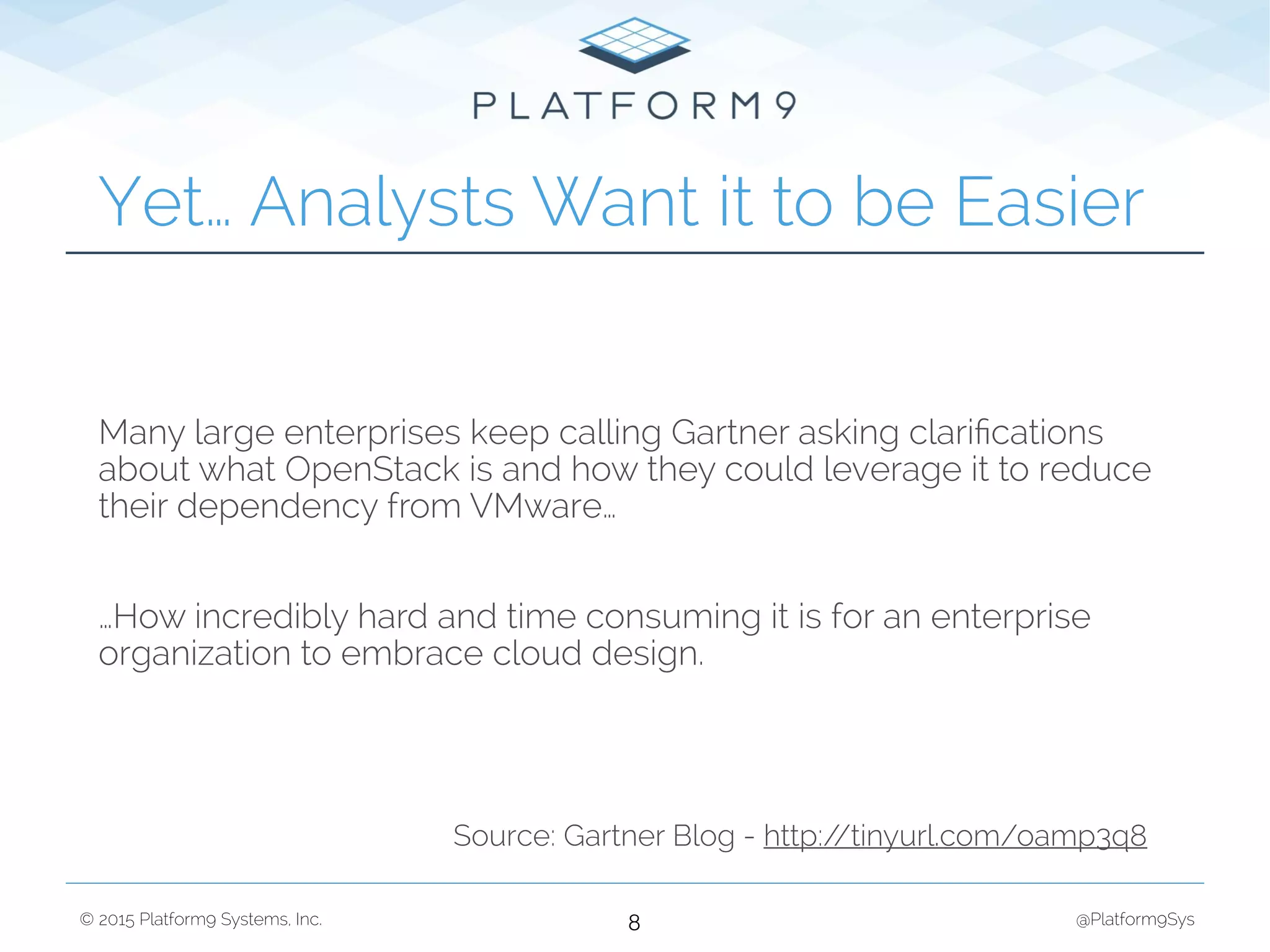 PLATFORM9

Yet… Analysts Want it to be Easier

Many large enterprises keep calling Gartner asking clarifications about what OpenStack is and how they could leverage it to reduce their dependency from VMware…

…How incredibly hard and time consuming it is for an enterprise organization to embrace cloud design.

Source: Gartner Blog - http://tinyurl.com/oamp3q8

© 2015 Platform9 Systems, Inc.

8

@Platform9Sys